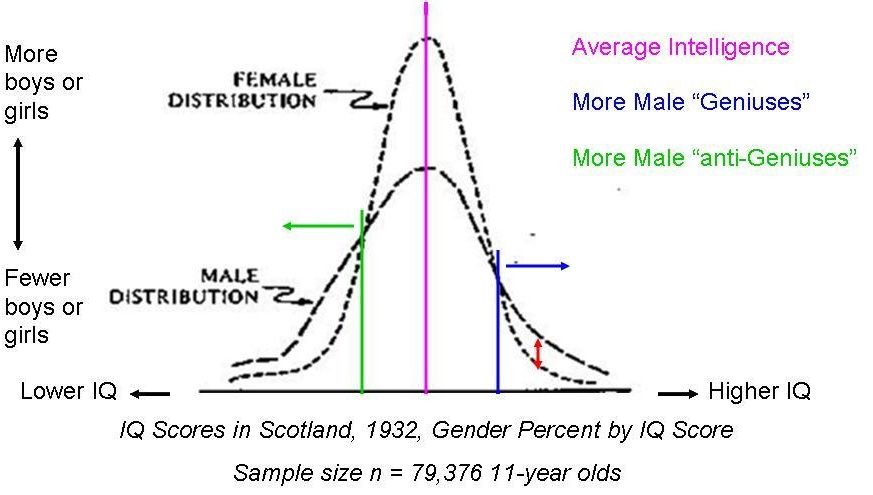 More boys or girls

Fewer boys or girls

FEMALE DISTRIBUTION

MALE DISTRIBUTION

Average Intelligence

More Male “Geniuses”

More Male “anti-Geniuses”

Lower IQ

Higher IQ

IQ Scores in Scotland, 1932, Gender Percent by IQ Score

Sample size n = 79,376 11-year olds